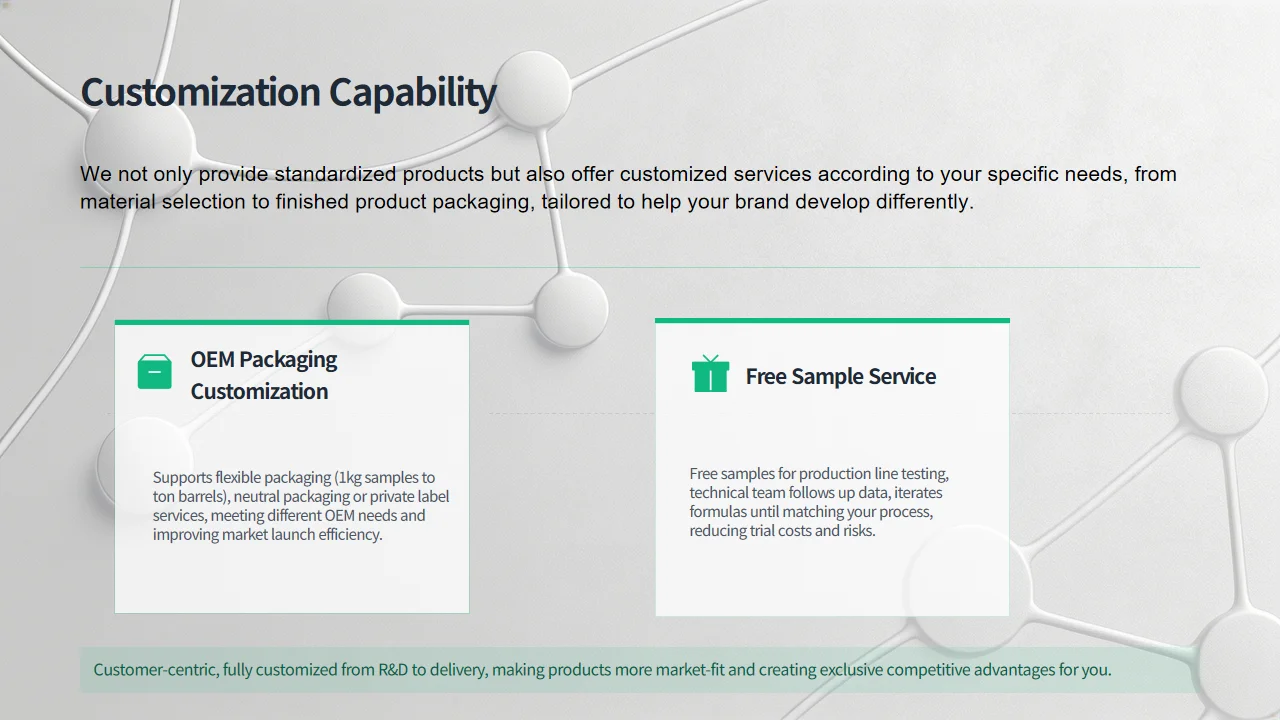 Customization Capability

We not only provide standardized products but also offer customized services according to your specific needs, from material selection to finished product packaging, tailored to help your brand develop differently.

OEM Packaging Customization

Supports flexible packaging (1kg samples to ton barrels), neutral packaging or private label services, meeting different OEM needs and improving market launch efficiency.

Free Sample Service

Free samples for production line testing, technical team follows up data, iterates formulas until matching your process, reducing trial costs and risks.

Customer-centric, fully customized from R&D to delivery, making products more market-fit and creating exclusive competitive advantages for you.